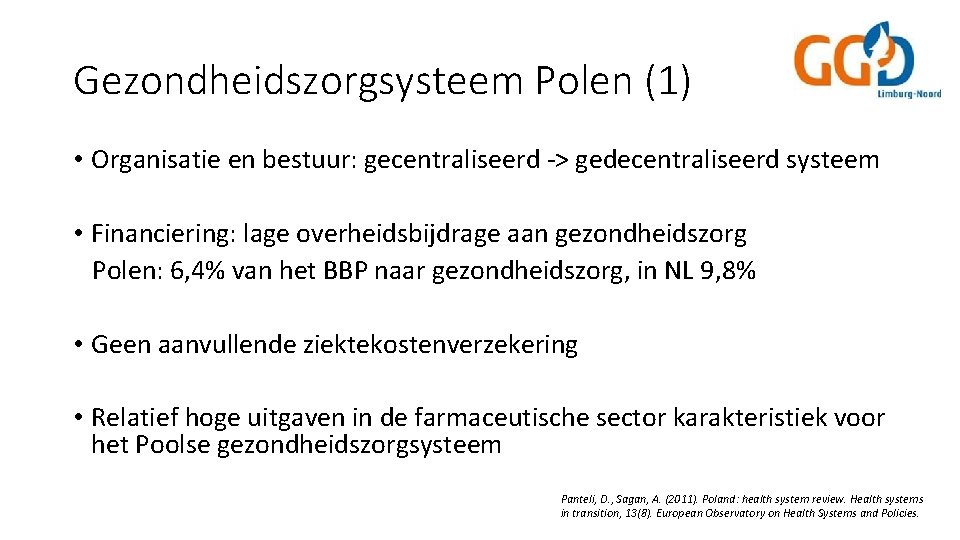 Gezondheidszorgsysteem Polen (1)

GGD
Limburg-Noord

• Organisatie en bestuur: gecentraliseerd -> gedecentraliseerd systeem

• Financiering: lage overheidsbijdrage aan gezondheidszorg
Polen: 6,4% van het BBP naar gezondheidszorg, in NL 9,8%

• Geen aanvullende ziektekostenverzekering

• Relatief hoge uitgaven in de farmaceutische sector karakteristiek voor het Poolse gezondheidszorgsysteem

Panteli, D., Sagan, A. (2011). Poland: health system review. Health systems in transition, 13(8). European Observatory on Health Systems and Policies.